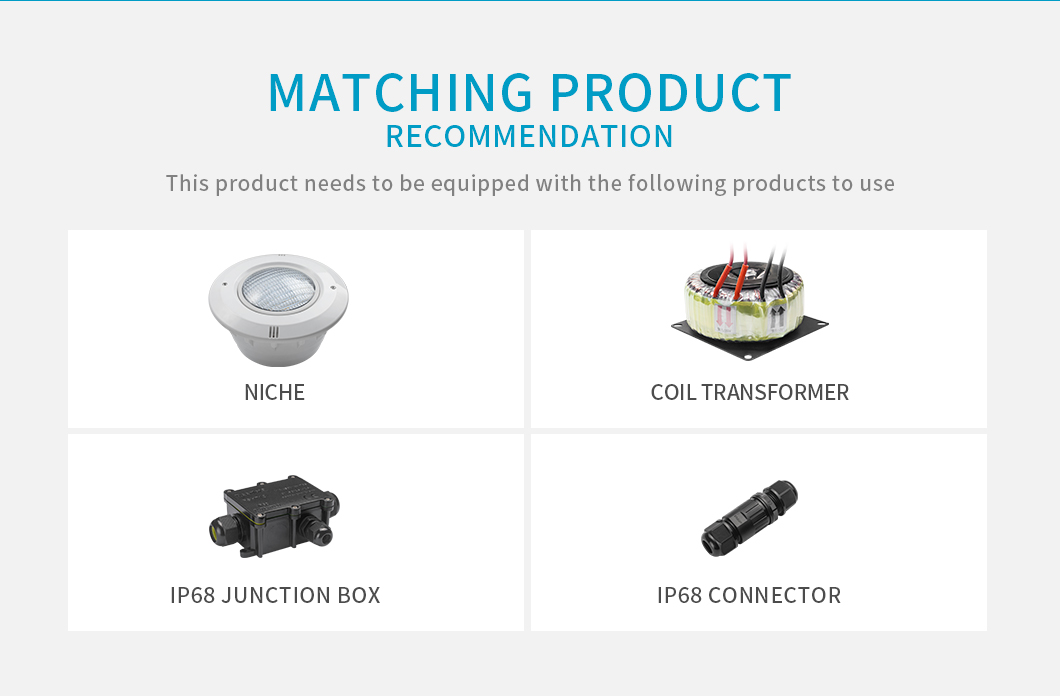 MATCHING PRODUCT
RECOMMENDATION

This product needs to be equipped with the following products to use

NICHE

COIL TRANSFORMER

IP68 JUNCTION BOX

IP68 CONNECTOR